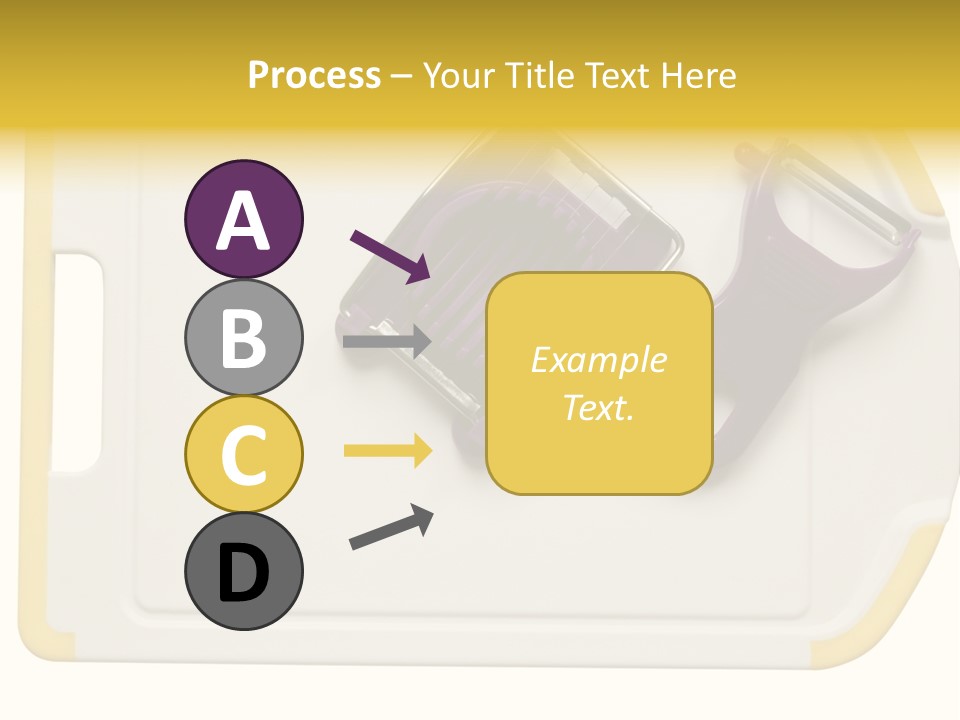 Process – Your Title Text Here

A

B

C

D

Example Text.